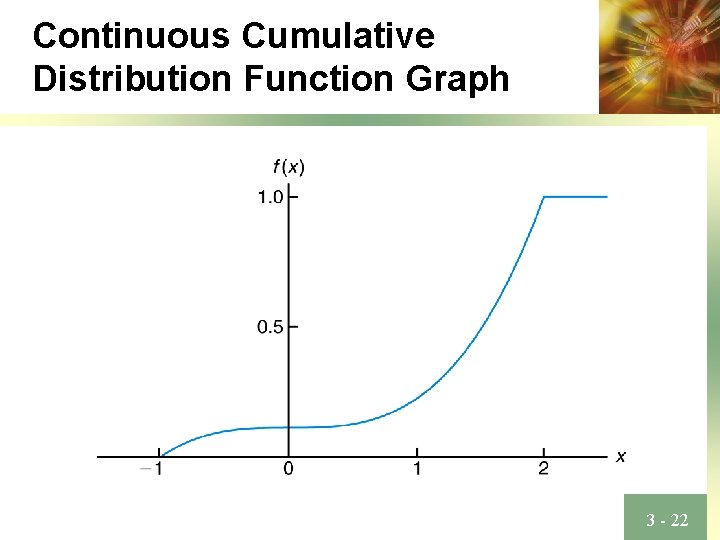 Continuous Cumulative Distribution Function Graph

$f(x)$

1.0

0.5

−1

0

1

2

$x$

3 - 22